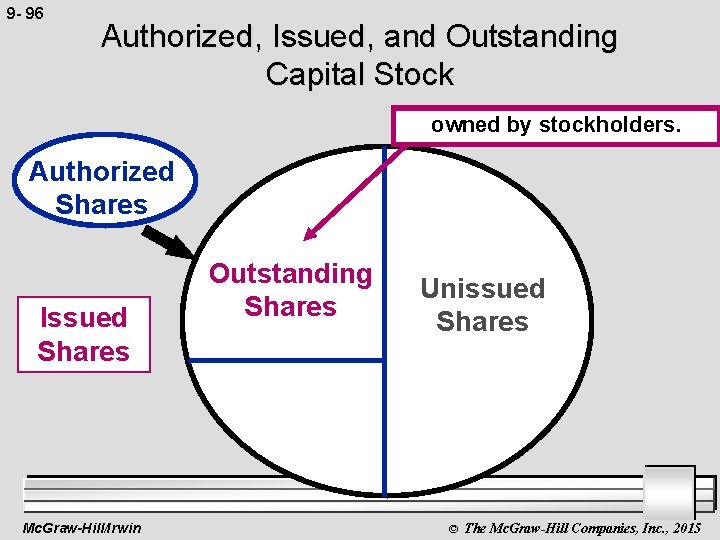 9- 96

Authorized, Issued, and Outstanding Capital Stock

owned by stockholders.

Authorized Shares

Outstanding Shares

Unissued Shares

Issued Shares

McGraw-Hill/Irwin

© The McGraw-Hill Companies, Inc., 2015